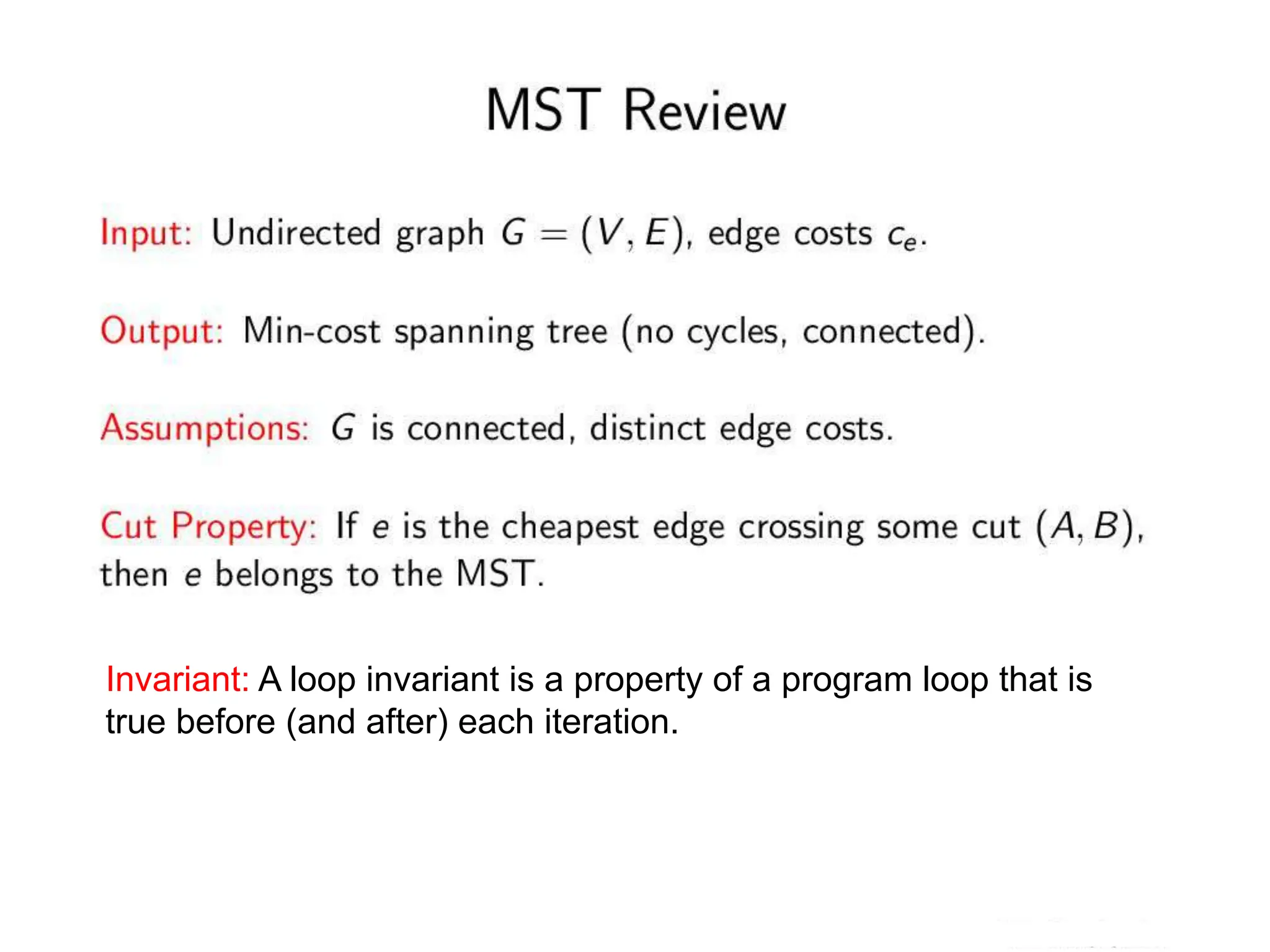 MST Review

Input: Undirected graph $G = (V, E)$, edge costs $c_e$.

Output: Min-cost spanning tree (no cycles, connected).

Assumptions: $G$ is connected, distinct edge costs.

Cut Property: If $e$ is the cheapest edge crossing some cut $(A, B)$, then $e$ belongs to the MST.

Invariant: A loop invariant is a property of a program loop that is true before (and after) each iteration.